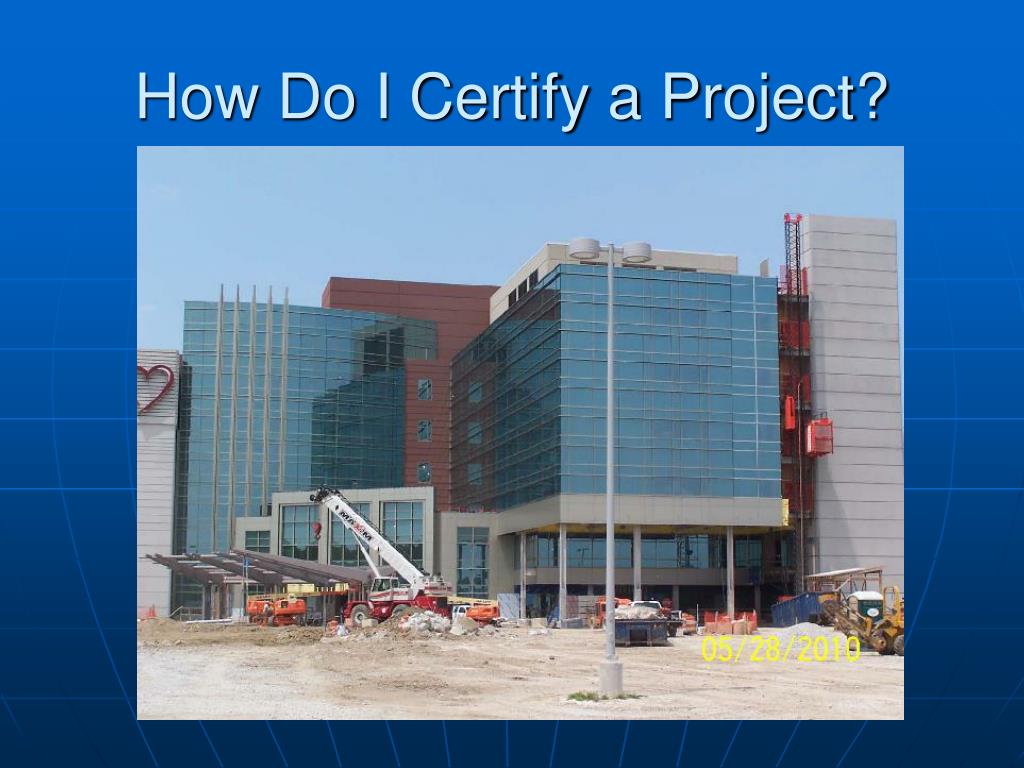 How Do I Certify a Project?

05/28/2010